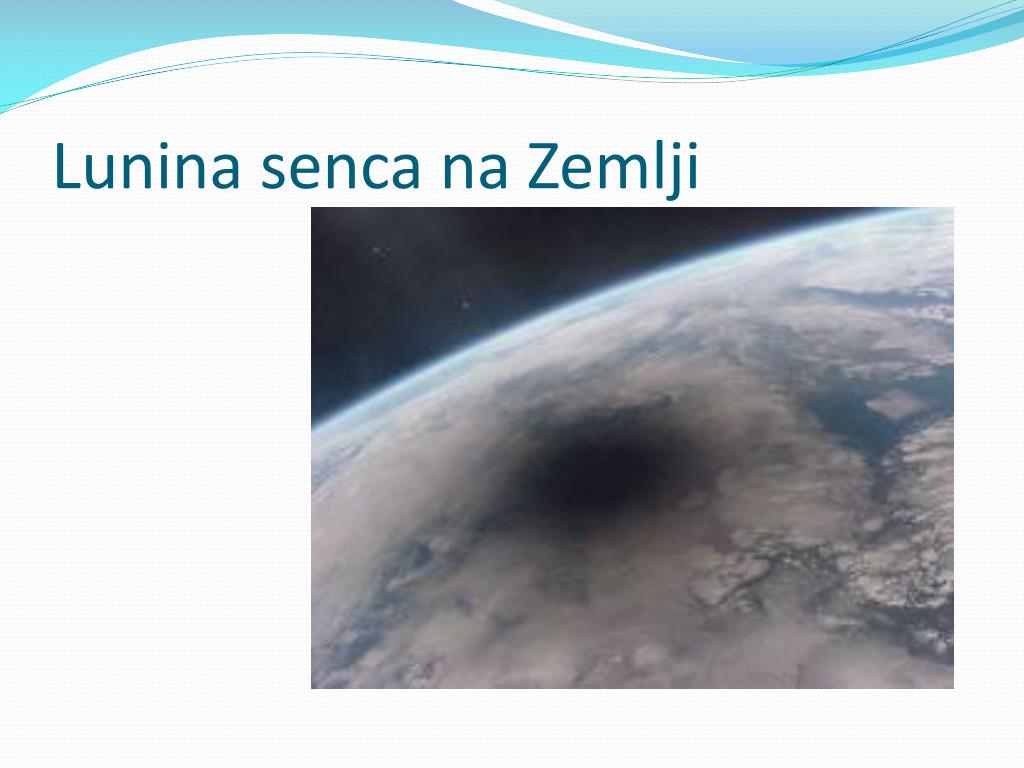 Lunina senca na Zemlji